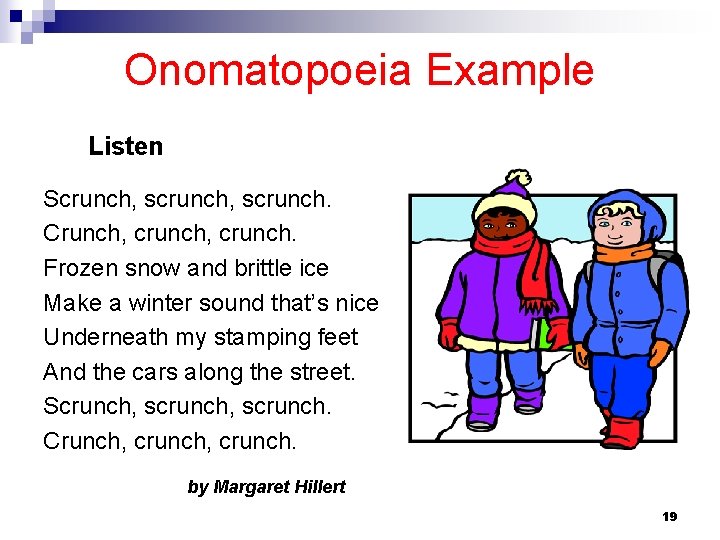 Onomatopoeia Example

Listen

Scrunch, scrunch, scrunch.
Crunch, crunch, crunch.
Frozen snow and brittle ice
Make a winter sound that's nice
Underneath my stamping feet
And the cars along the street.
Scrunch, scrunch, scrunch.
Crunch, crunch, crunch.

by Margaret Hillert

19